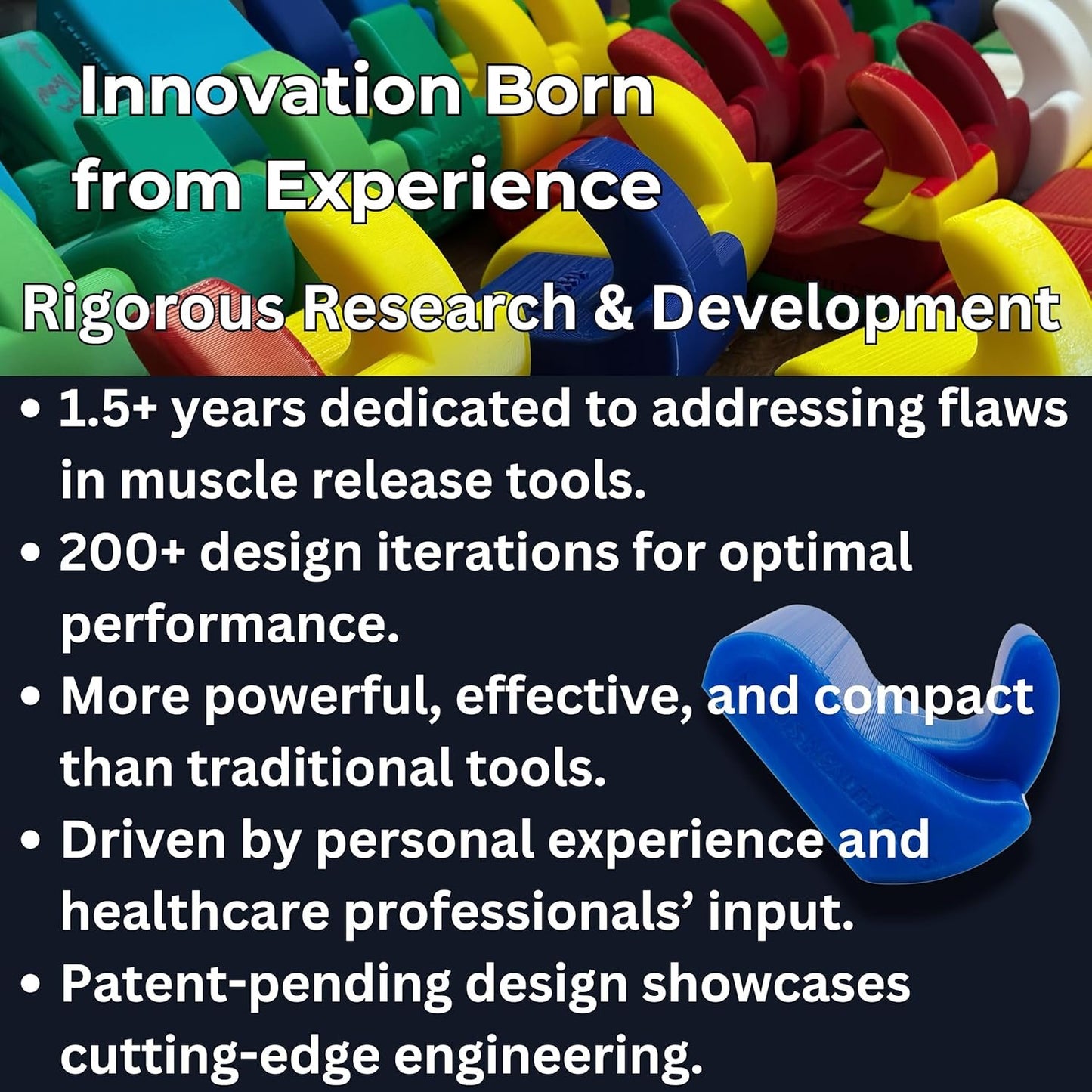 Innovation Born from Experience

Rigorous Research & Development

• 1.5+ years dedicated to addressing flaws in muscle release tools.
• 200+ design iterations for optimal performance.
• More powerful, effective, and compact than traditional tools.
• Driven by personal experience and healthcare professionals' input.
• Patent-pending design showcases cutting-edge engineering.